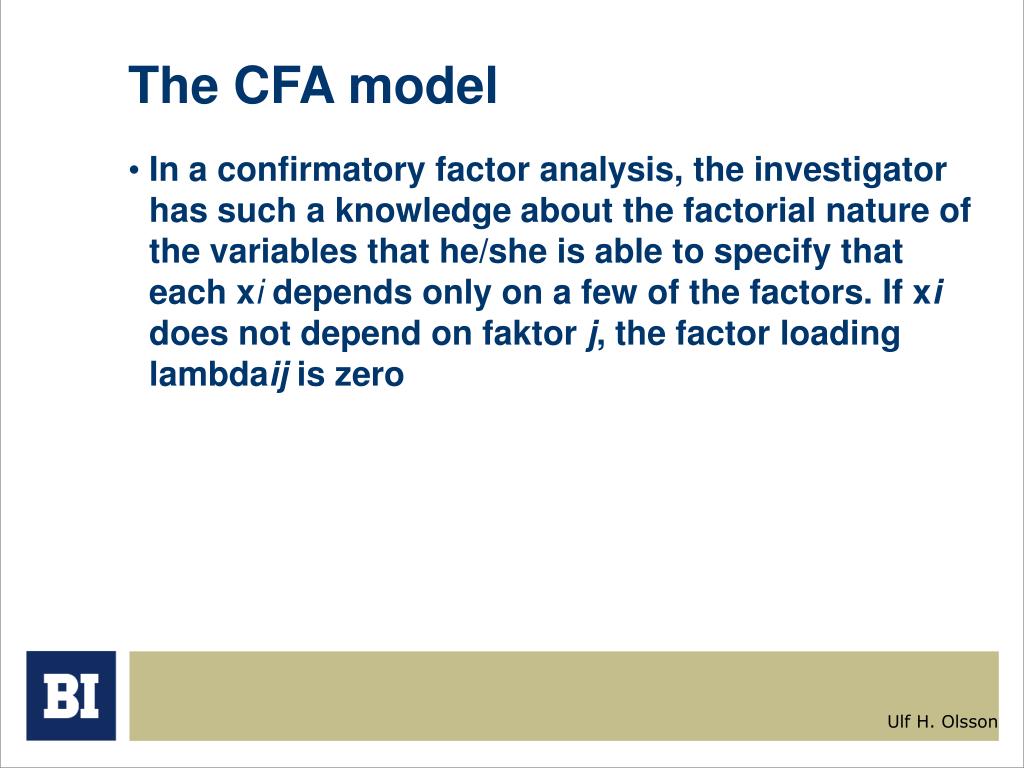 The CFA model

• In a confirmatory factor analysis, the investigator has such a knowledge about the factorial nature of the variables that he/she is able to specify that each x*i* depends only on a few of the factors. If x*i* does not depend on faktor *j*, the factor loading lambda*ij* is zero

BI

Ulf H. Olsson